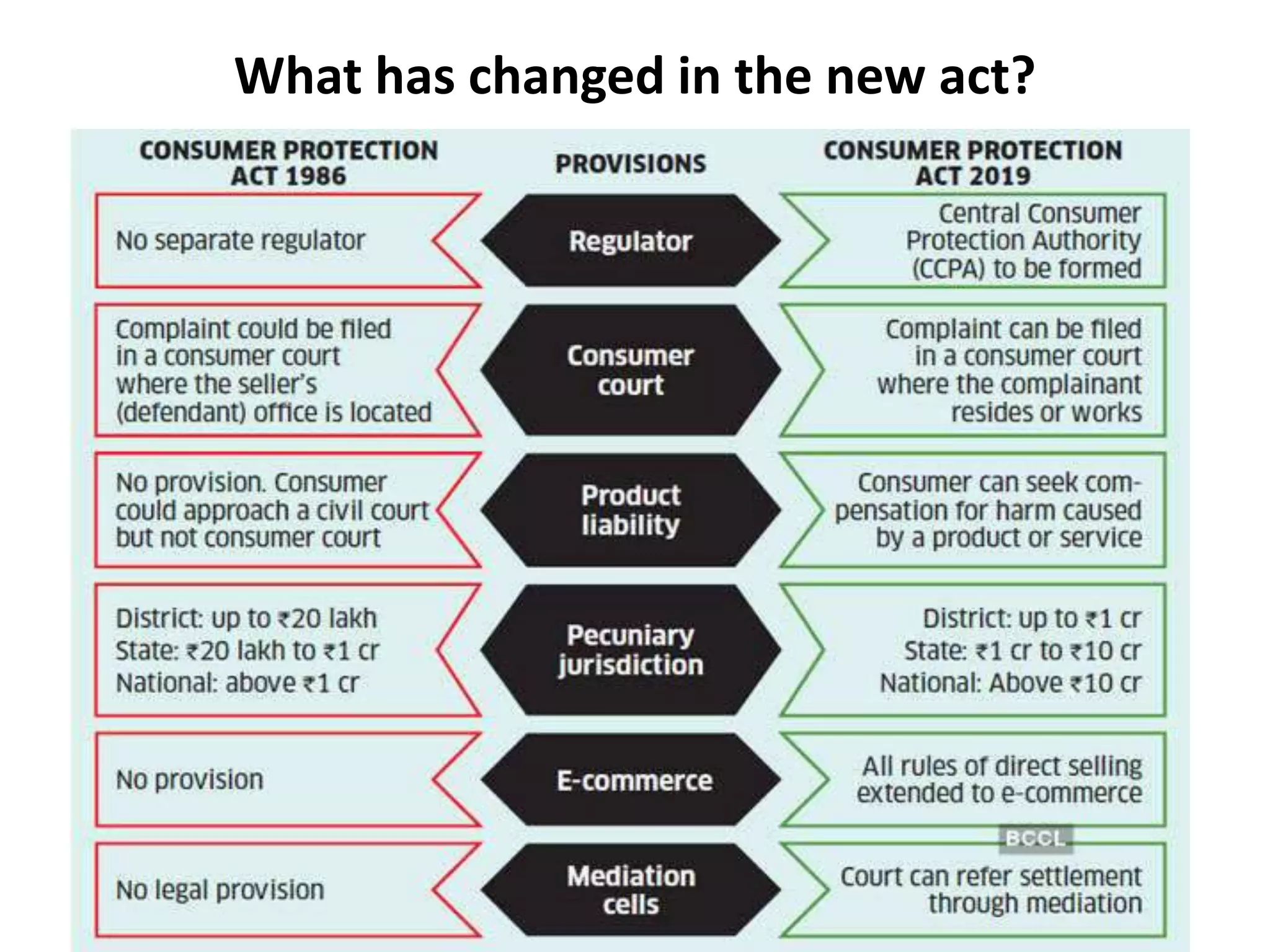 What has changed in the new act?

| CONSUMER PROTECTION ACT 1986 | PROVISIONS | CONSUMER PROTECTION ACT 2019 |
|---|---|---|
| No separate regulator | Regulator | Central Consumer Protection Authority (CCPA) to be formed |
| Complaint could be filed in a consumer court where the seller's (defendant) office is located | Consumer court | Complaint can be filed in a consumer court where the complainant resides or works |
| No provision. Consumer could approach a civil court but not consumer court | Product liability | Consumer can seek compensation for harm caused by a product or service |
| District: up to ₹20 lakh State: ₹20 lakh to ₹1 cr National: above ₹1 cr | Pecuniary jurisdiction | District: up to ₹1 cr State: ₹1 cr to ₹10 cr National: Above ₹10 cr |
| No provision | E-commerce | All rules of direct selling extended to e-commerce |
| No legal provision | Mediation cells | Court can refer settlement through mediation |

BCCL